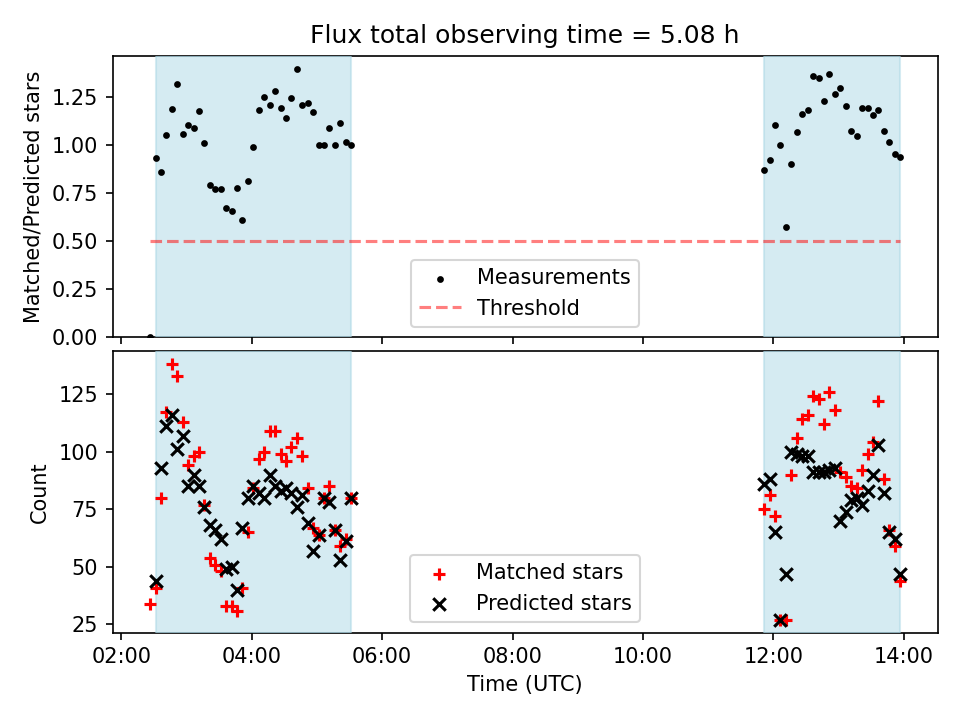 Flux total observing time = 5.08 h

Matched/Predicted stars

1.25
1.00
0.75
0.50
0.25
0.00

Measurements
Threshold

Count

125
100
75
50
25

Matched stars
Predicted stars

02:00 04:00 06:00 08:00 10:00 12:00 14:00

Time (UTC)